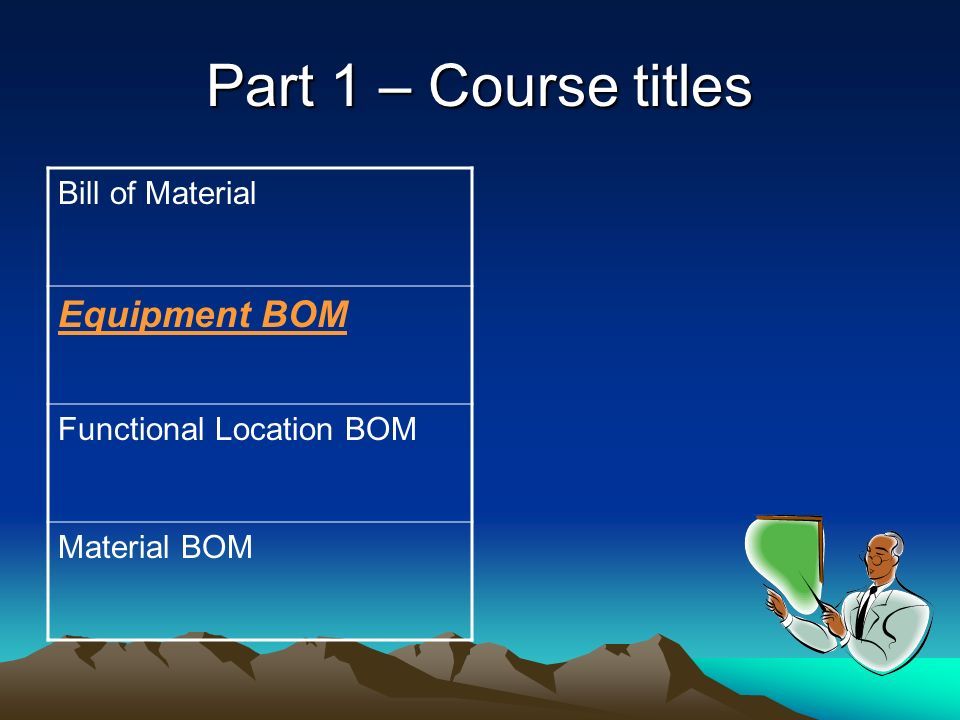 Part 1 – Course titles

| Bill of Material |
|---|
| Equipment BOM |
| Functional Location BOM |
| Material BOM |